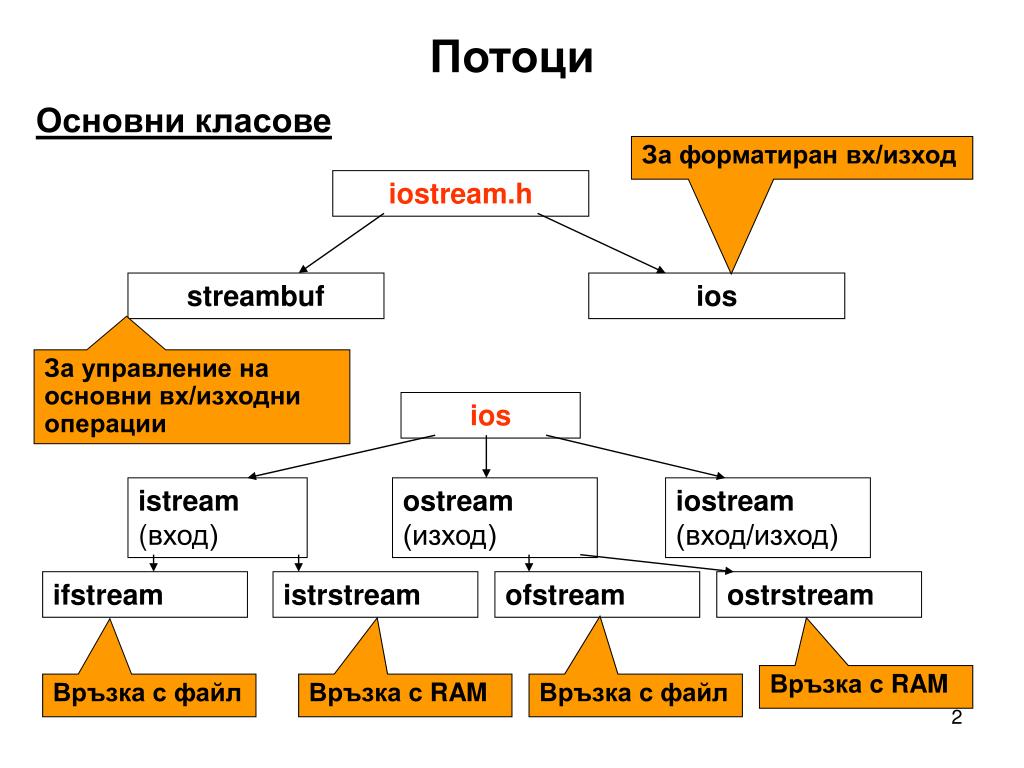 Потоци

Основни класове

За форматиран вх/изход

iostream.h

streambuf

ios

За управление на основни вх/изходни операции

ios

istream
(вход)

ostream
(изход)

iostream
(вход/изход)

ifstream

istrstream

ofstream

ostrstream

Връзка с файл

Връзка с RAM

Връзка с файл

Връзка с RAM

2